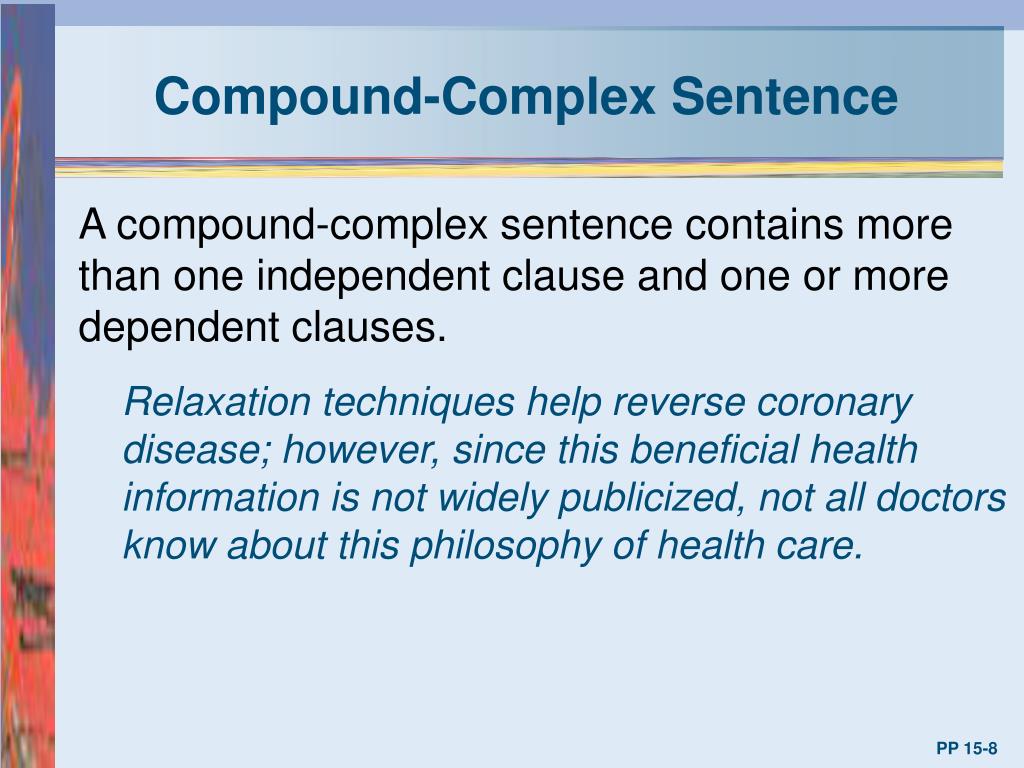 Compound-Complex Sentence

A compound-complex sentence contains more than one independent clause and one or more dependent clauses.

Relaxation techniques help reverse coronary disease; however, since this beneficial health information is not widely publicized, not all doctors know about this philosophy of health care.

PP 15-8